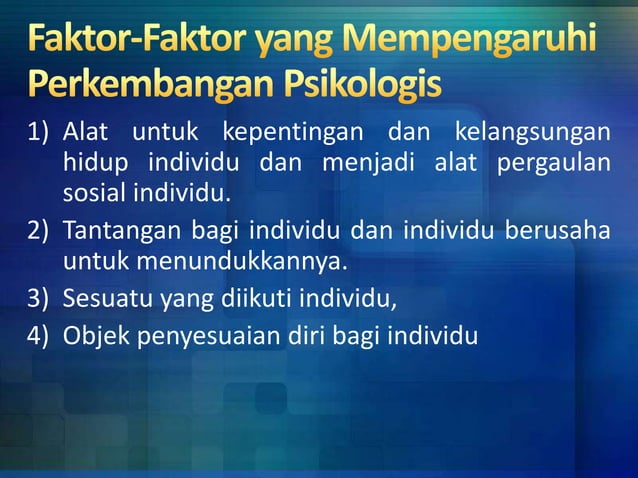 Faktor-Faktor yang Mempengaruhi Perkembangan Psikologis

1) Alat untuk kepentingan dan kelangsungan hidup individu dan menjadi alat pergaulan sosial individu.

2) Tantangan bagi individu dan individu berusaha untuk menundukkannya.

3) Sesuatu yang diikuti individu,

4) Objek penyesuaian diri bagi individu